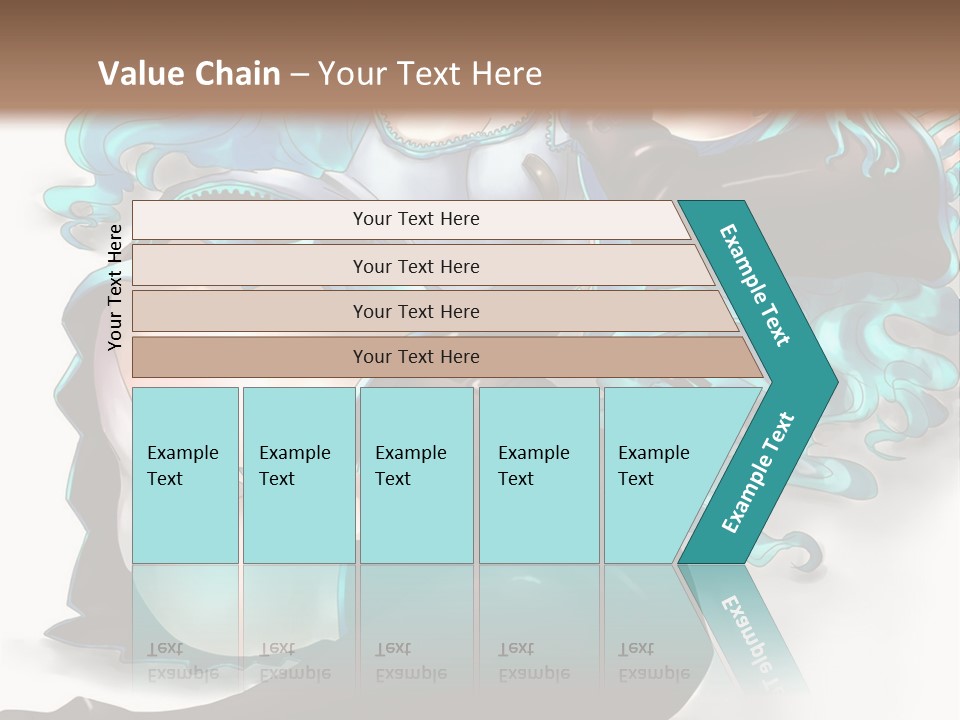 Value Chain – Your Text Here

Your Text Here

Your Text Here

Your Text Here

Your Text Here

Your Text Here

Example Text

Example Text

Example Text

Example Text

Example Text

Example Text

Example Text